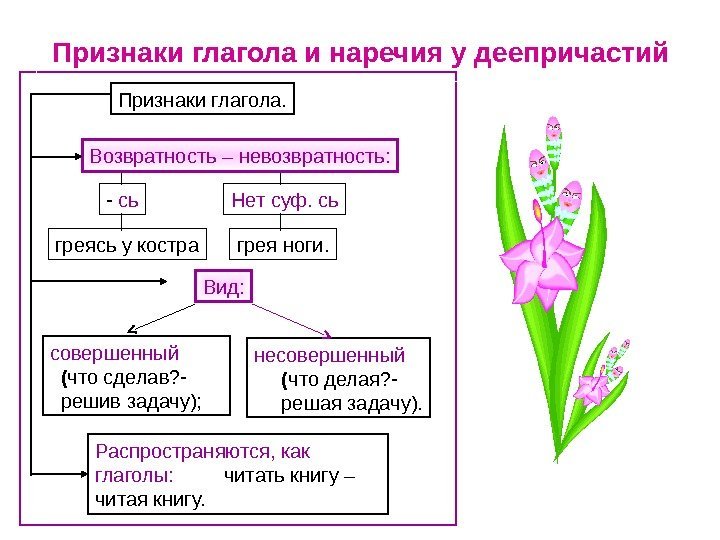 Признаки глагола и наречия у деепричастий

Признаки глагола.

Возвратность – невозвратность:

- сь

Нет суф. сь

греясь у костра

грея ноги.

Вид:

совершенный (что сделав?- решив задачу);

несовершенный (что делая?- решая задачу).

Распространяются, как глаголы: читать книгу – читая книгу.